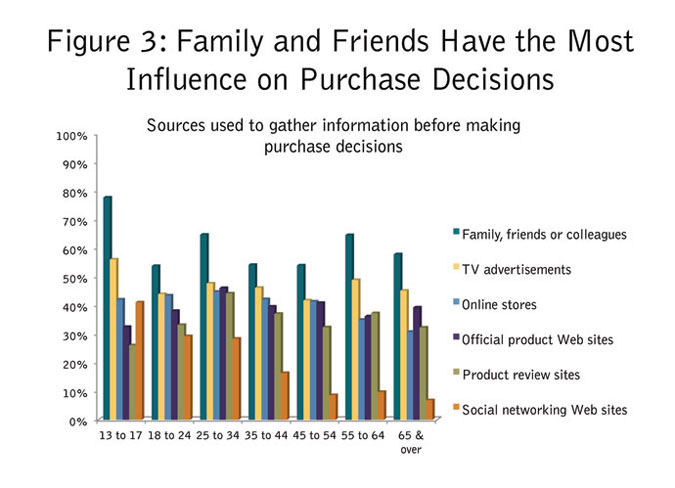 Figure 3: Family and Friends Have the Most Influence on Purchase Decisions

Sources used to gather information before making purchase decisions

100%
90%
80%
70%
60%
50%
40%
30%
20%
10%
0%

13 to 17
18 to 24
25 to 34
35 to 44
45 to 54
55 to 64
65 & over

Family, friends or colleagues
TV advertisements
Online stores
Official product Web sites
Product review sites
Social networking Web sites